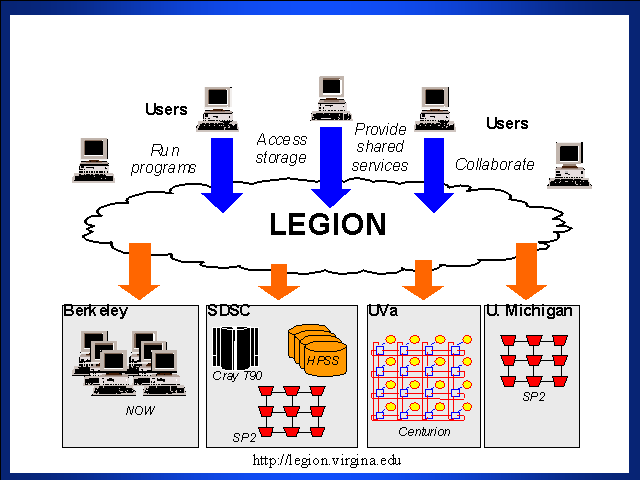 Users

Run programs

Access storage

Provide shared services

Users

Collaborate

LEGION

Berkeley

NOW

SDSC

Cray T90

HPSS

SP2

UVa

Centurion

U. Michigan

SP2

http://legion.virgina.edu